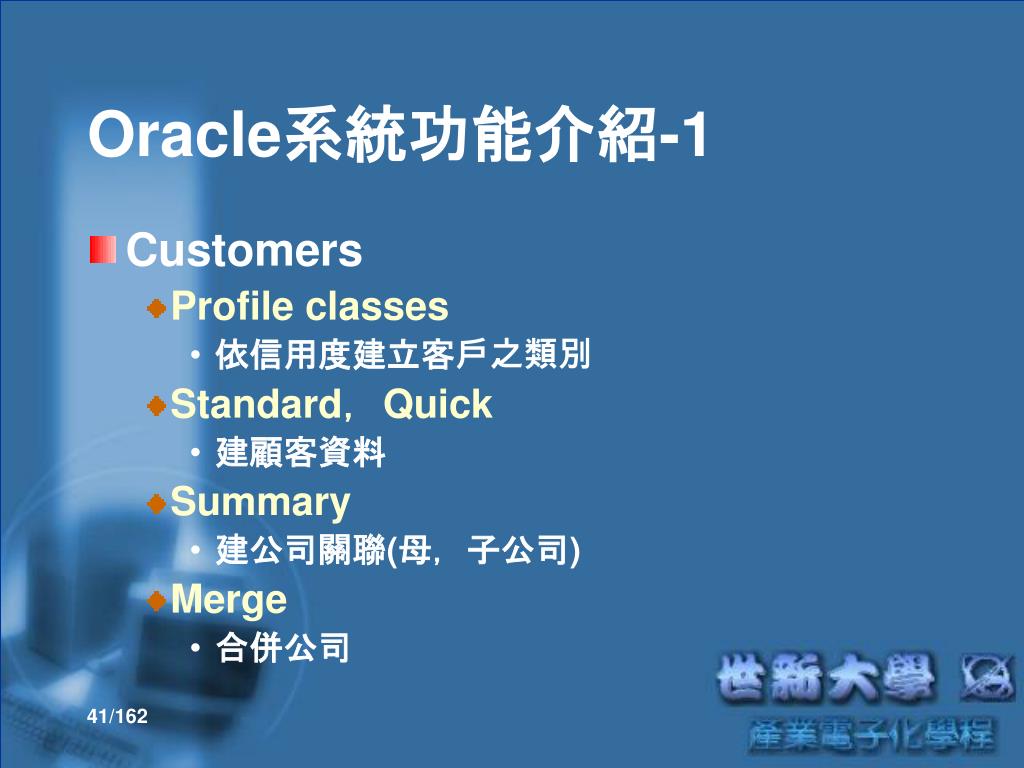 Oracle系統功能介紹-1

Customers

Profile classes

• 依信用度建立客戶之類別

Standard，Quick

• 建顧客資料

Summary

• 建公司關聯(母，子公司)

Merge

• 合併公司

世新大學

產業電子化學程

41/162